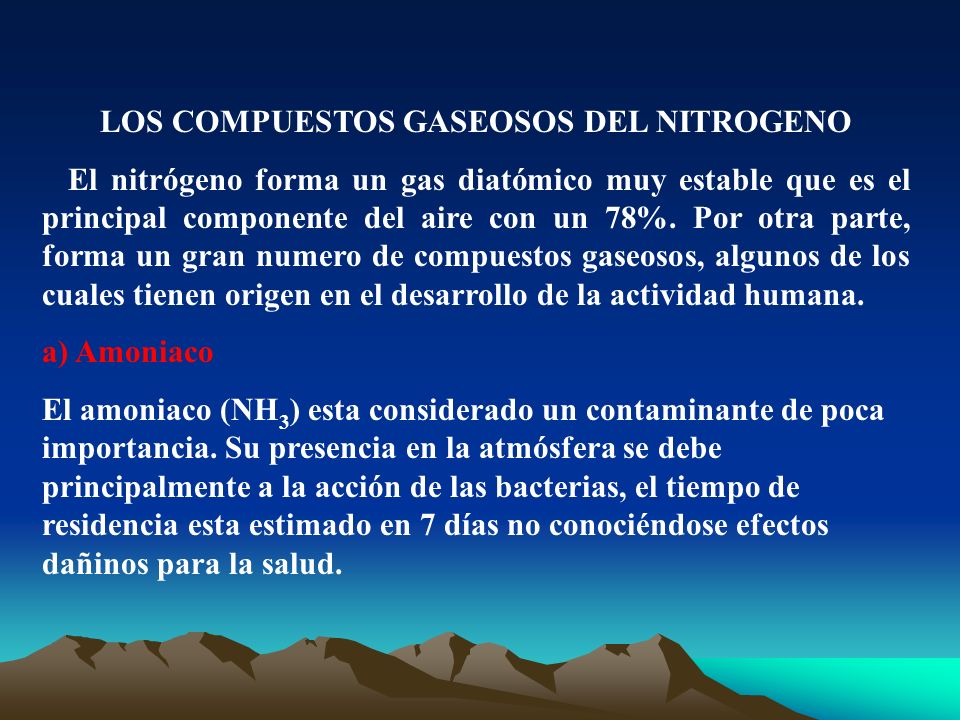 LOS COMPUESTOS GASEOSOS DEL NITROGENO

El nitrógeno forma un gas diatómico muy estable que es el principal componente del aire con un 78%. Por otra parte, forma un gran numero de compuestos gaseosos, algunos de los cuales tienen origen en el desarrollo de la actividad humana.

a) Amoniaco

El amoniaco ($NH_3$) esta considerado un contaminante de poca importancia. Su presencia en la atmósfera se debe principalmente a la acción de las bacterias, el tiempo de residencia esta estimado en 7 días no conociéndose efectos dañinos para la salud.